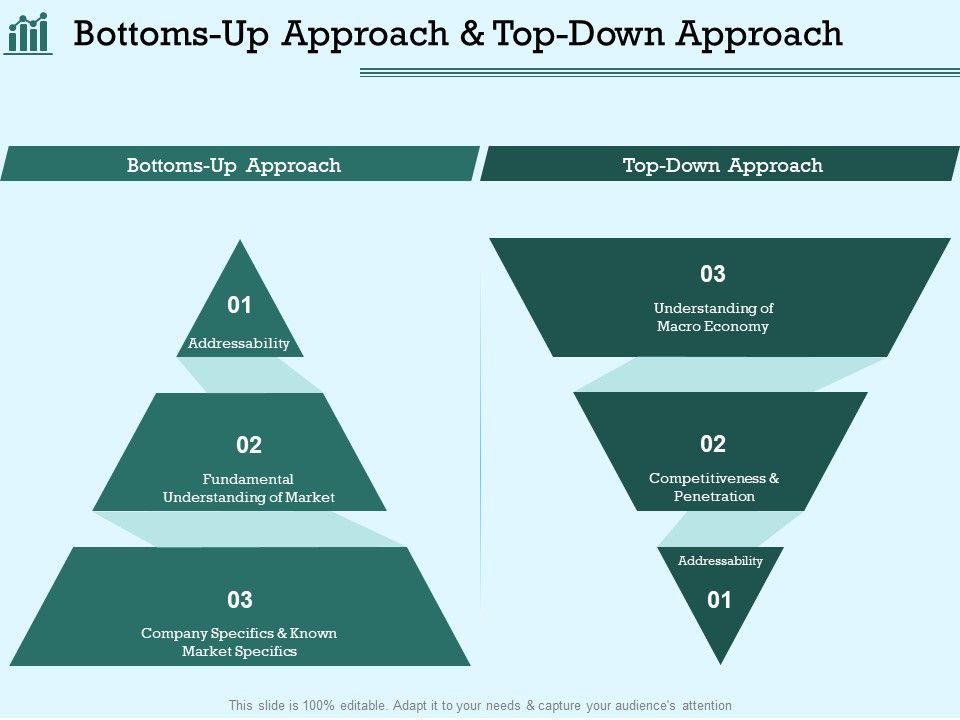 Bottoms-Up Approach & Top-Down Approach

Bottoms-Up Approach

01
Addressability

02
Fundamental Understanding of Market

03
Company Specifics & Known Market Specifics

Top-Down Approach

03
Understanding of Macro Economy

02
Competitiveness & Penetration

Addressability
01

This slide is 100% editable. Adapt it to your needs & capture your audience's attention